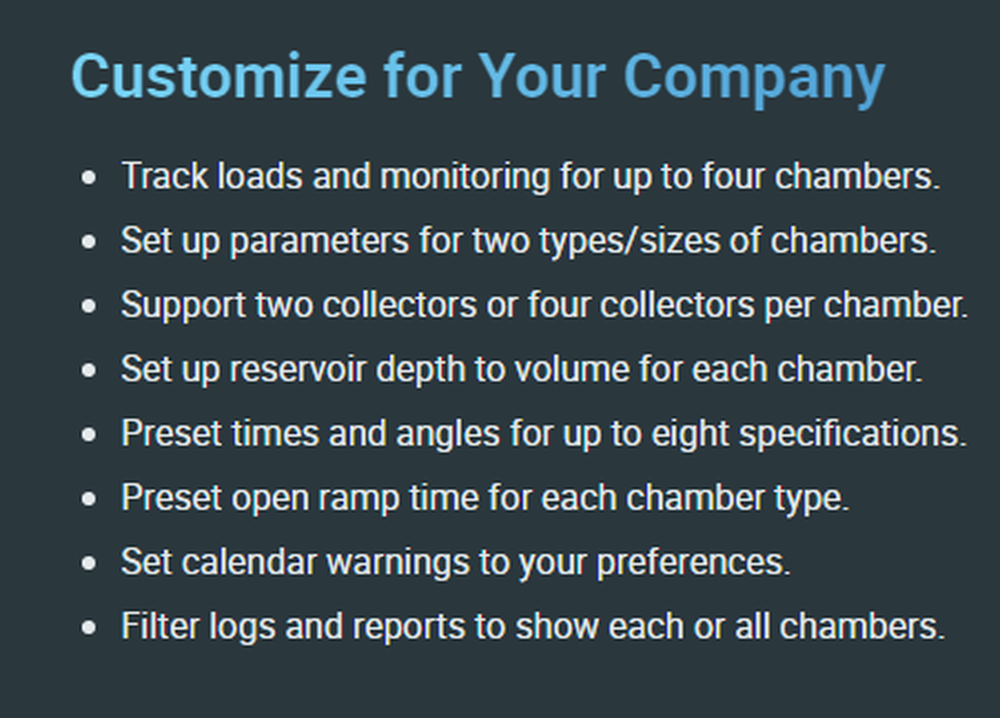 Customize for Your Company

- Track loads and monitoring for up to four chambers.
- Set up parameters for two types/sizes of chambers.
- Support two collectors or four collectors per chamber.
- Set up reservoir depth to volume for each chamber.
- Preset times and angles for up to eight specifications.
- Preset open ramp time for each chamber type.
- Set calendar warnings to your preferences.
- Filter logs and reports to show each or all chambers.